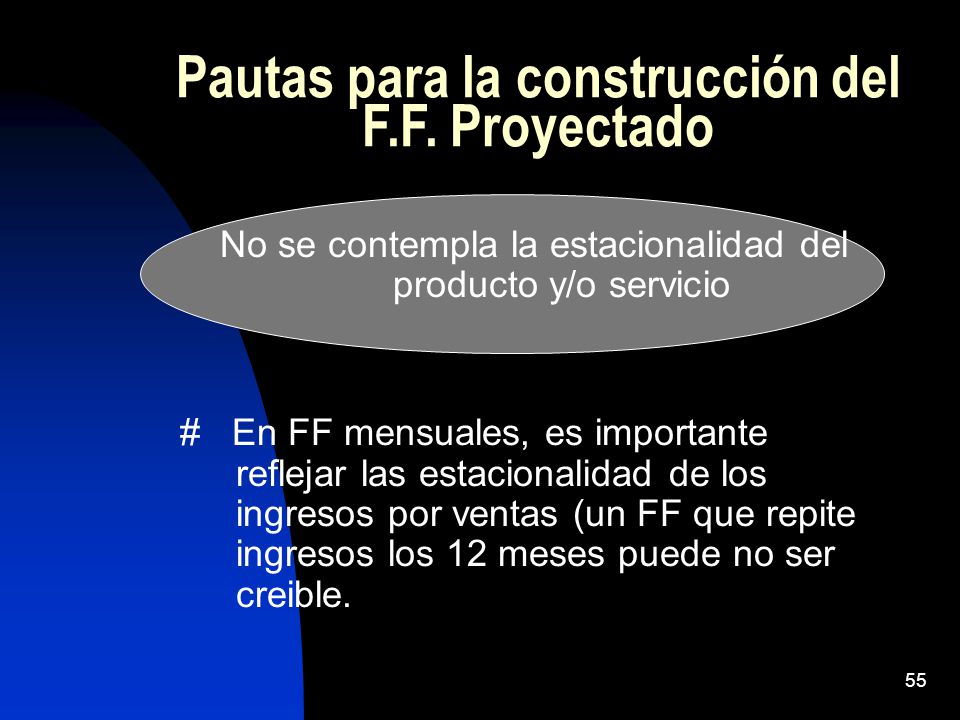 Pautas para la construcción del F.F. Proyectado

No se contempla la estacionalidad del producto y/o servicio

# En FF mensuales, es importante reflejar las estacionalidad de los ingresos por ventas (un FF que repite ingresos los 12 meses puede no ser creible.

55